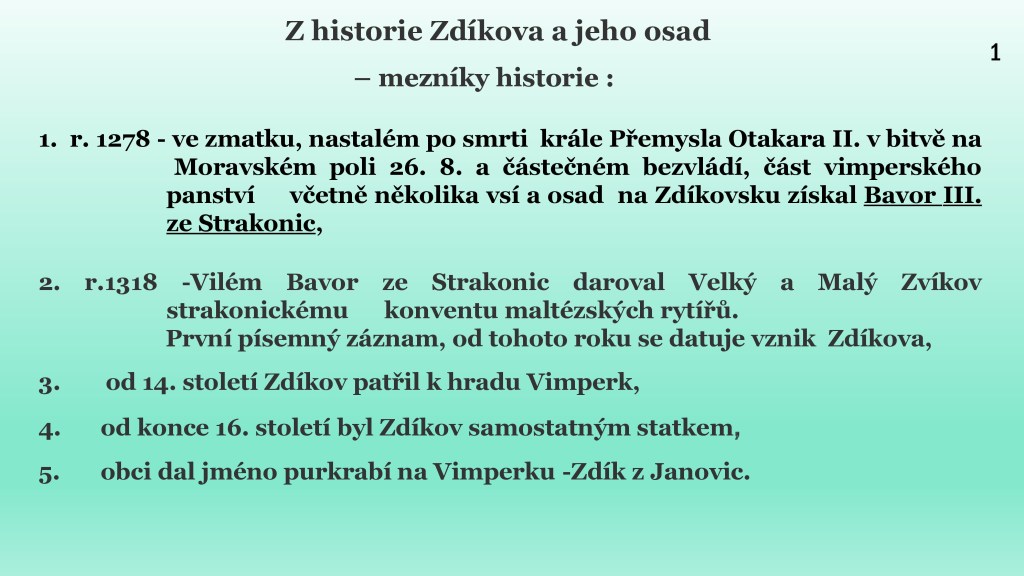 Z historie Zdíkova a jeho osad

1

– mezníky historie :

1. r. 1278 - ve zmatku, nastalém po smrti krále Přemysla Otakara II. v bitvě na Moravském poli 26. 8. a částečném bezvládí, část vimperského panství včetně několika vsí a osad na Zdíkovsku získal Bavor III. ze Strakonic,

2. r.1318 -Vilém Bavor ze Strakonic daroval Velký a Malý Zvíkov strakonickému konventu maltézských rytířů.
První písemný záznam, od tohoto roku se datuje vznik Zdíkova,

3. od 14. století Zdíkov patřil k hradu Vimperk,

4. od konce 16. století byl Zdíkov samostatným statkem,

5. obci dal jméno purkrabí na Vimperku -Zdík z Janovic.